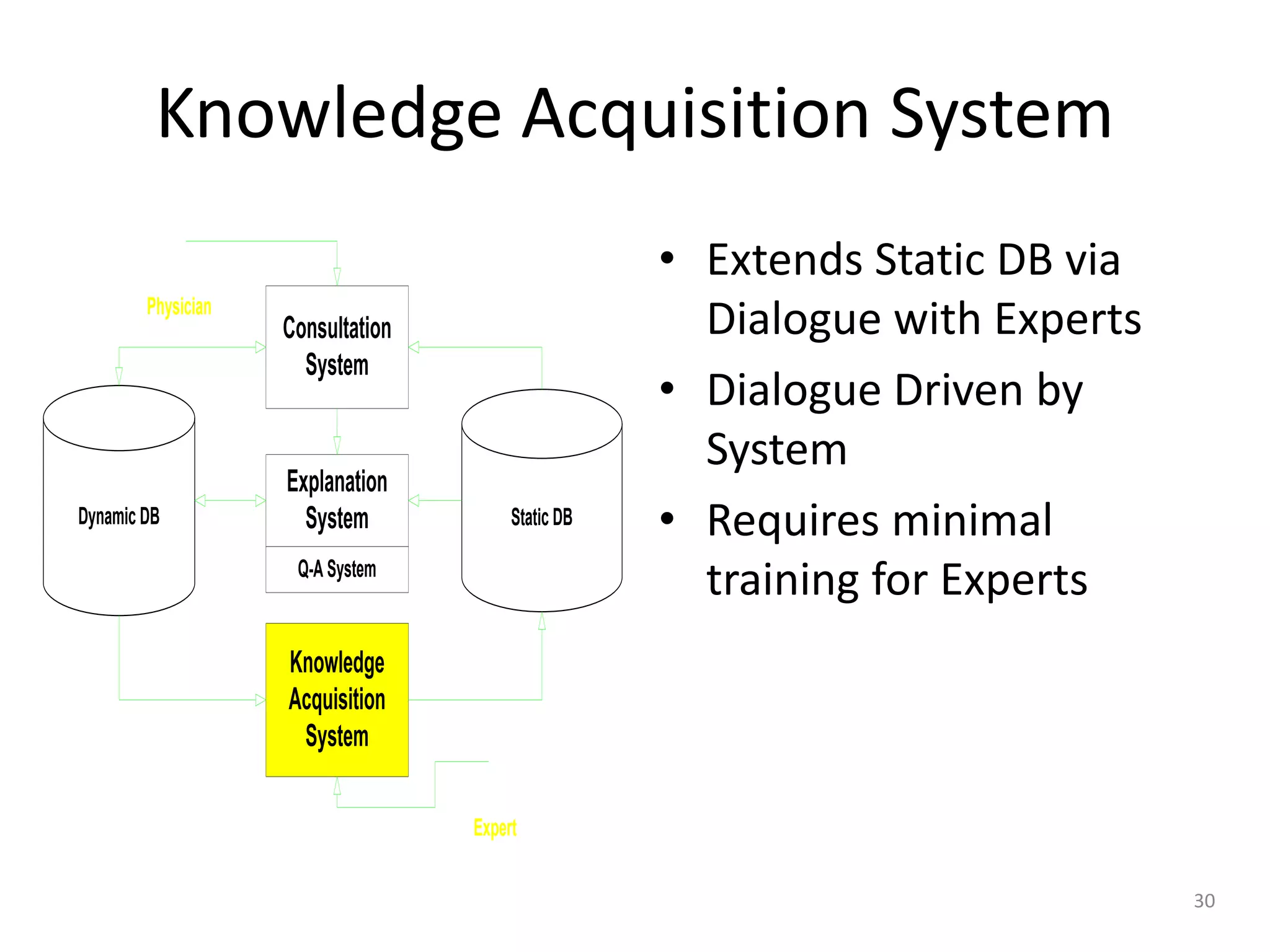 Knowledge Acquisition System

Physician

Consultation System

Dynamic DB

Explanation System

Q-A System

Static DB

Knowledge Acquisition System

Expert

• Extends Static DB via Dialogue with Experts
• Dialogue Driven by System
• Requires minimal training for Experts

30